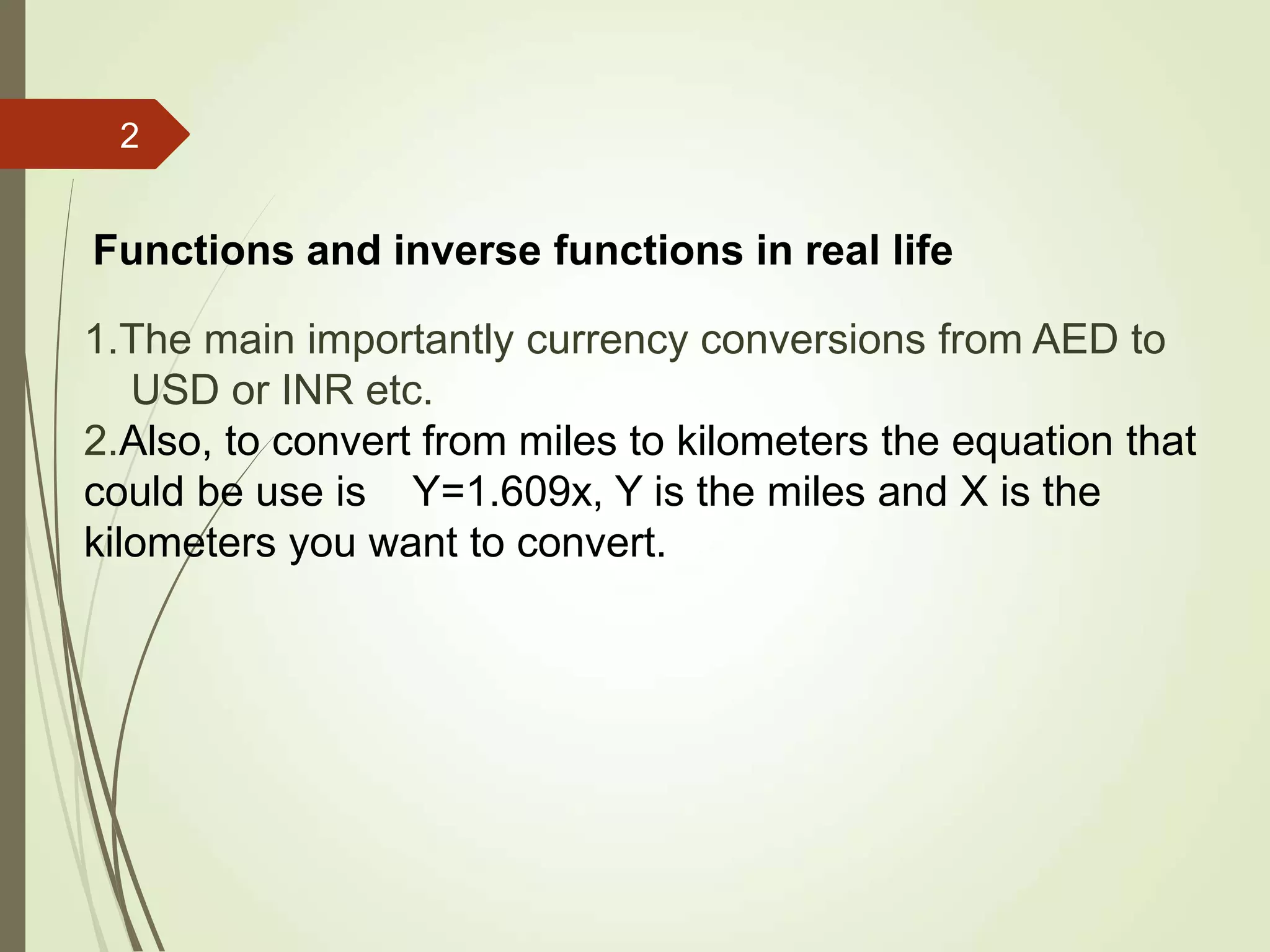 2

Functions and inverse functions in real life

1.The main importantly currency conversions from AED to USD or INR etc.

2.Also, to convert from miles to kilometers the equation that could be use is $Y=1.609x$, Y is the miles and X is the kilometers you want to convert.